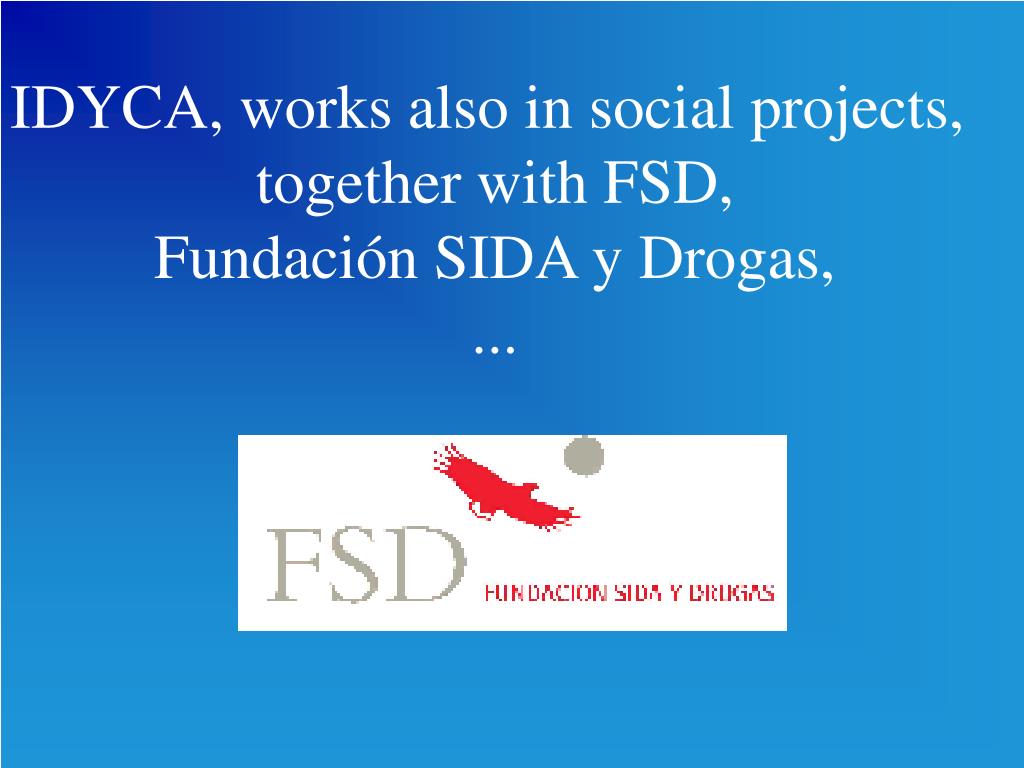 IDYCA, works also in social projects, together with FSD,
Fundación SIDA y Drogas,
...

FSD
FUNDACION SIDA Y DROGAS